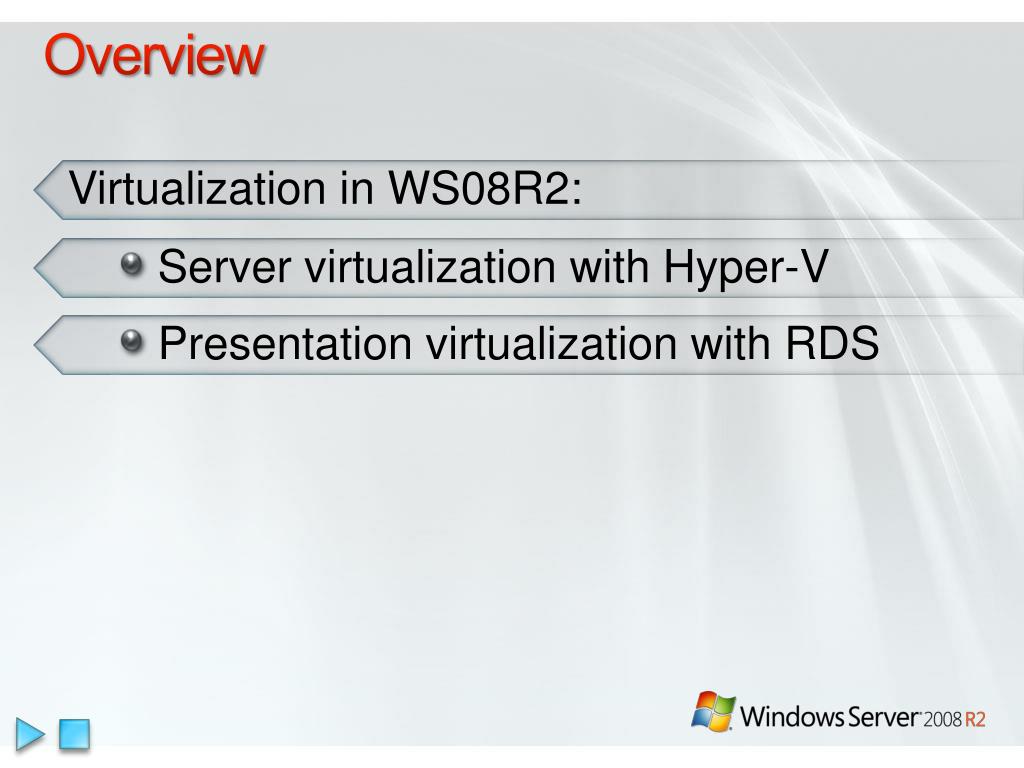 Overview

Virtualization in WS08R2:

Server virtualization with Hyper-V

Presentation virtualization with RDS

Windows Server 2008 R2